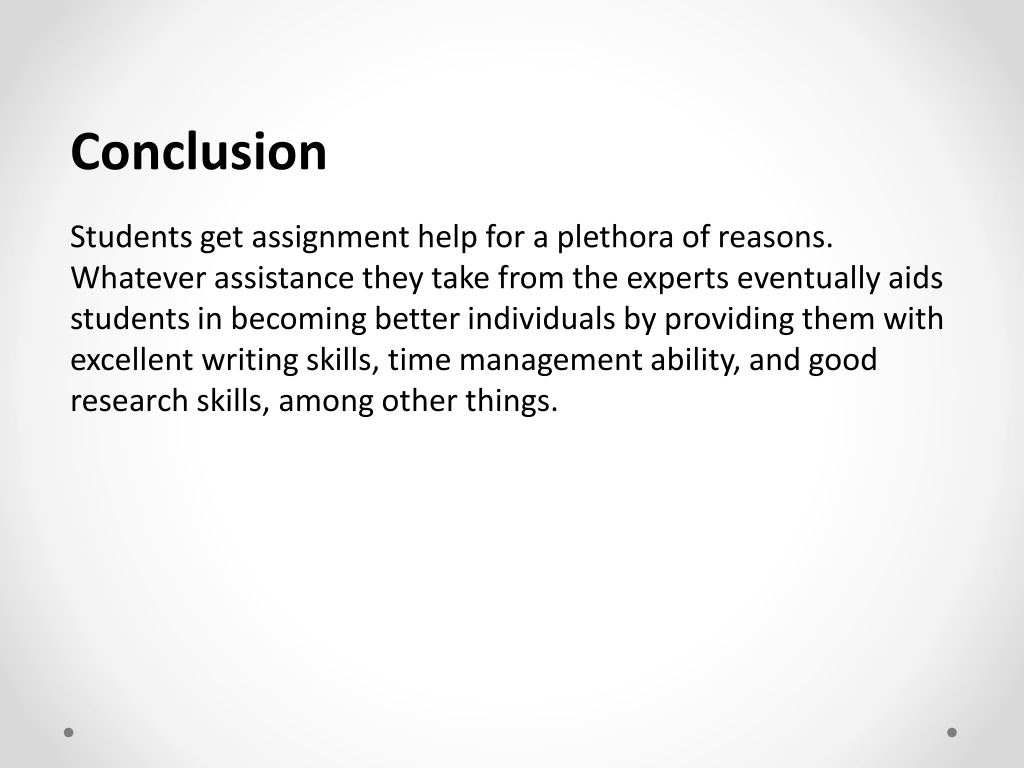 Conclusion

Students get assignment help for a plethora of reasons. Whatever assistance they take from the experts eventually aids students in becoming better individuals by providing them with excellent writing skills, time management ability, and good research skills, among other things.